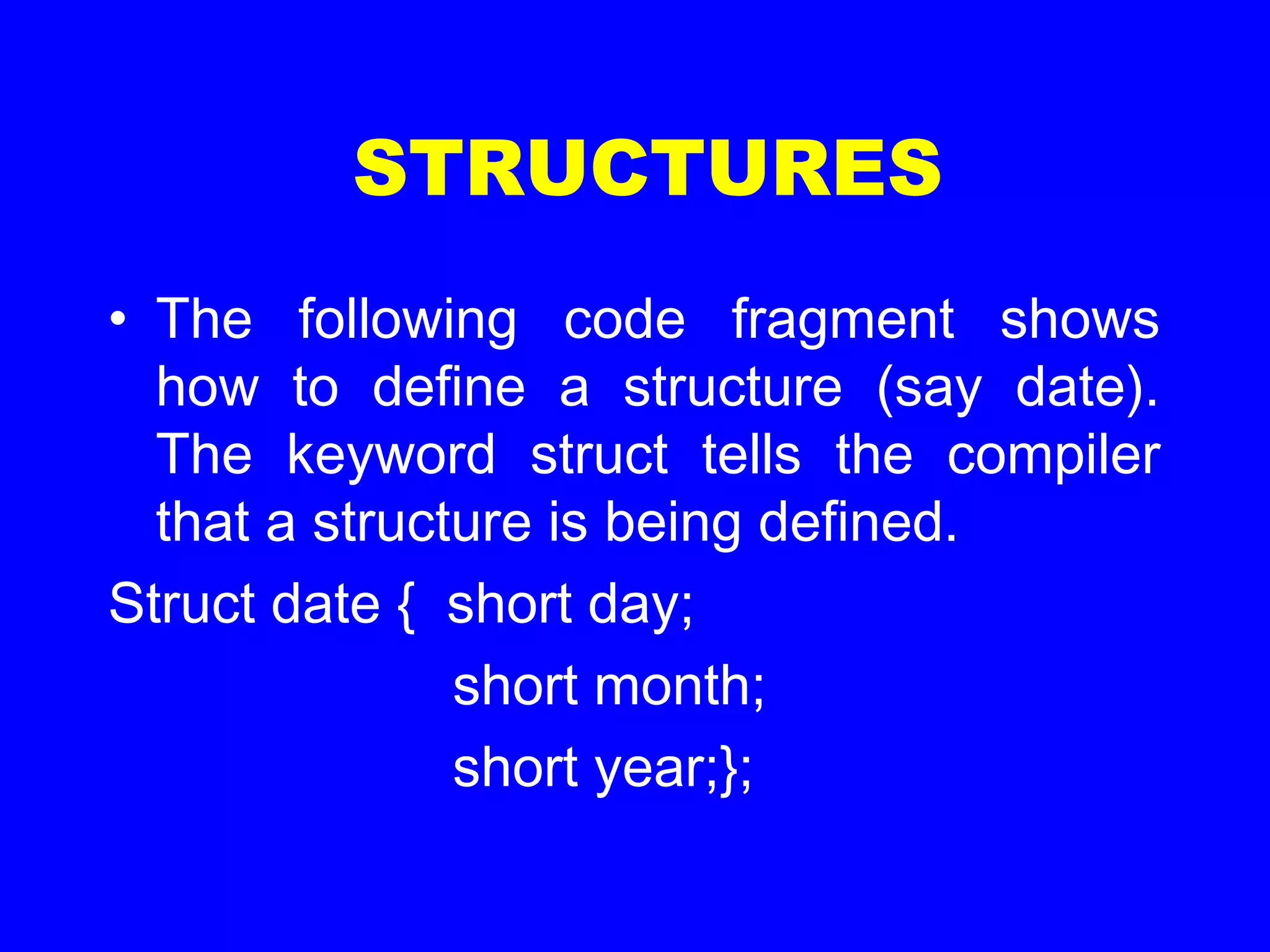 STRUCTURES

• The following code fragment shows how to define a structure (say date). The keyword struct tells the compiler that a structure is being defined.

Struct date { short day;
short month;
short year;};